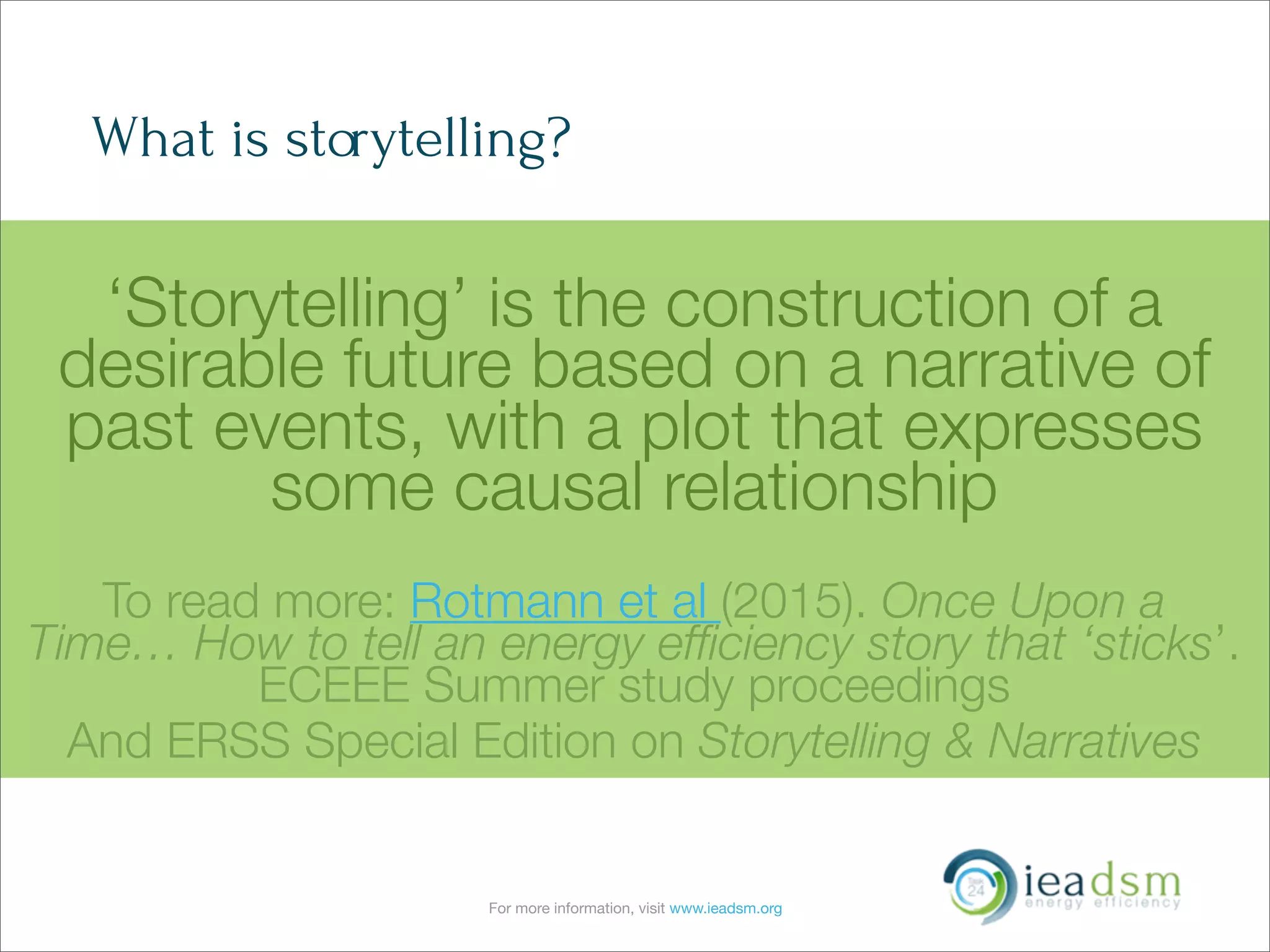 What is storytelling?

‘Storytelling’ is the construction of a desirable future based on a narrative of past events, with a plot that expresses some causal relationship

To read more: Rotmann et al (2015). Once Upon a Time… How to tell an energy efficiency story that ‘sticks’. ECEEE Summer study proceedings

And ERSS Special Edition on Storytelling & Narratives

For more information, visit www.ieadsm.org

Task 24

ieadsm
energy efficiency